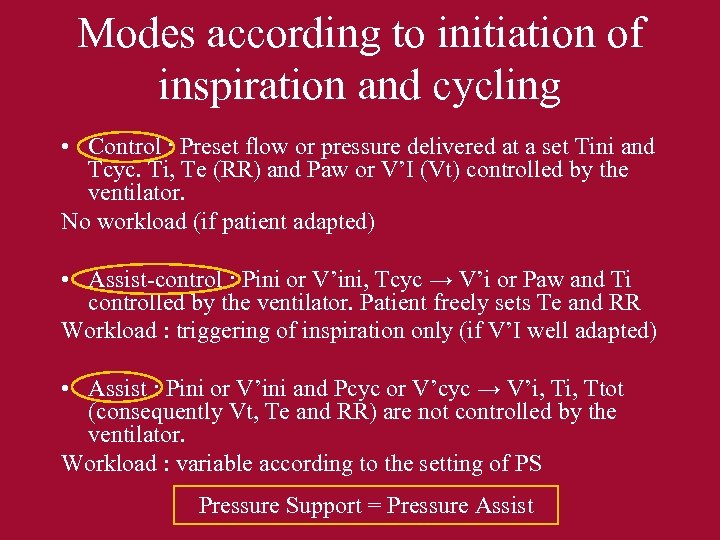 Modes according to initiation of inspiration and cycling

• Control : Preset flow or pressure delivered at a set Tini and Tcyc. Ti, Te (RR) and Paw or V'I (Vt) controlled by the ventilator.

No workload (if patient adapted)

• Assist-control : Pini or V'ini, Tcyc → V'i or Paw and Ti controlled by the ventilator. Patient freely sets Te and RR

Workload : triggering of inspiration only (if V'I well adapted)

• Assist : Pini or V'ini and Pcyc or V'cyc → V'i, Ti, Ttot (consequently Vt, Te and RR) are not controlled by the ventilator.

Workload : variable according to the setting of PS

Pressure Support = Pressure Assist